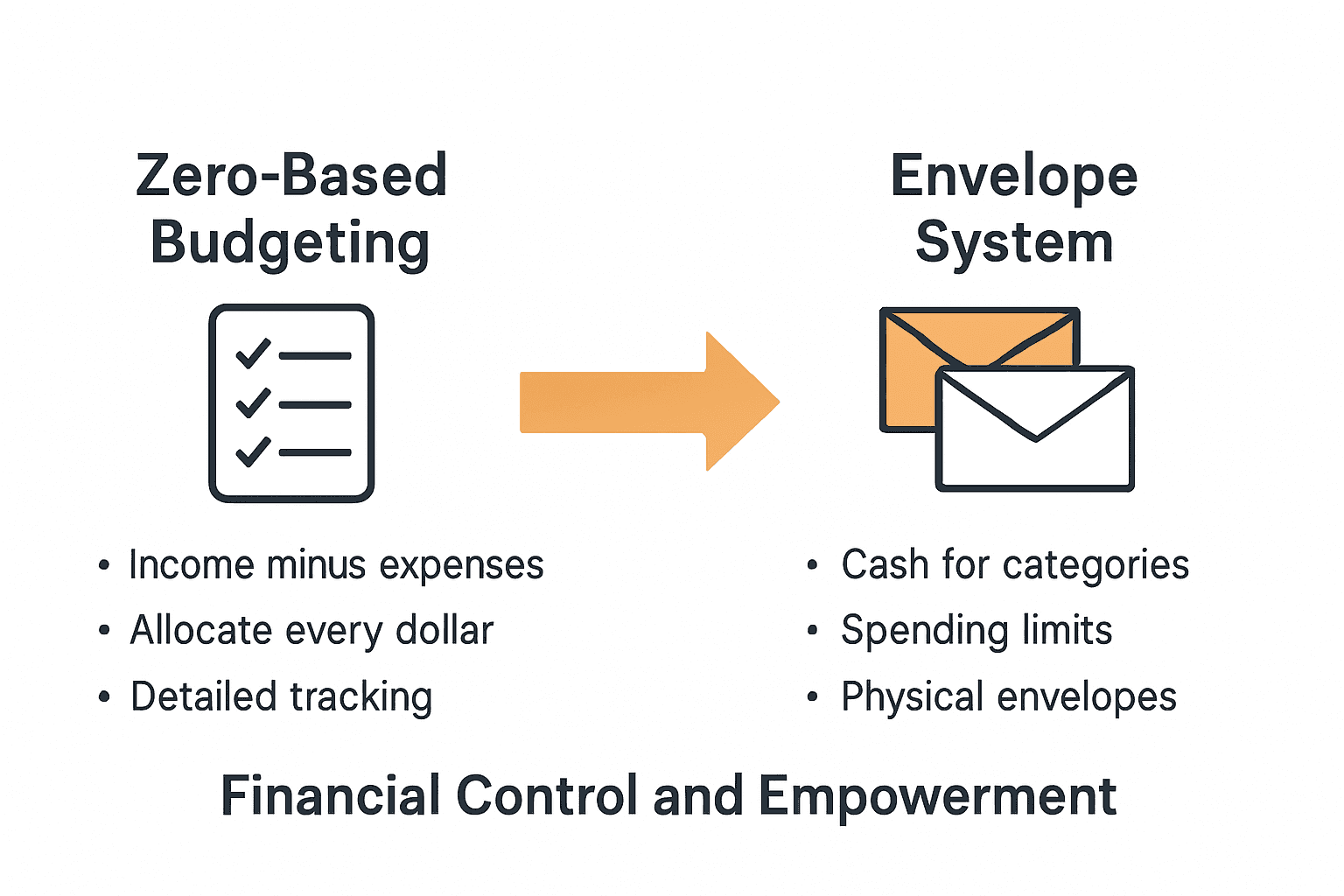 Zero-Based Budgeting

• Income minus expenses
• Allocate every dollar
• Detailed tracking

Envelope System

• Cash for categories
• Spending limits
• Physical envelopes

Financial Control and Empowerment